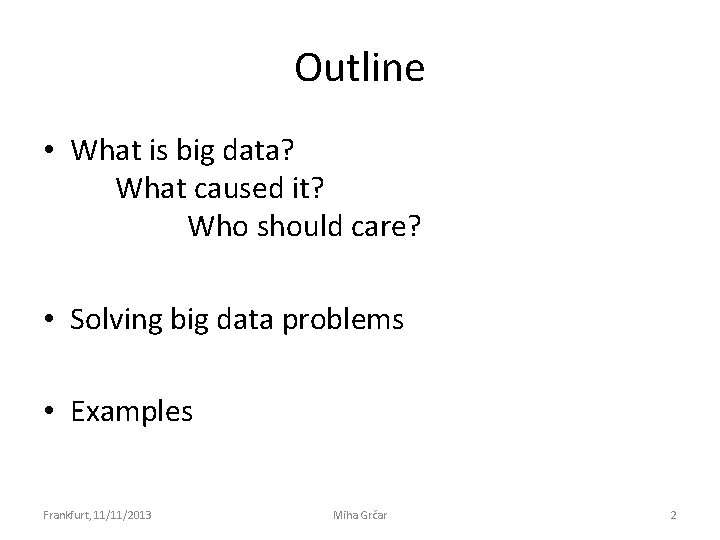 Outline

• What is big data?
What caused it?
Who should care?

• Solving big data problems

• Examples

Frankfurt, 11/11/2013 Miha Grčar 2